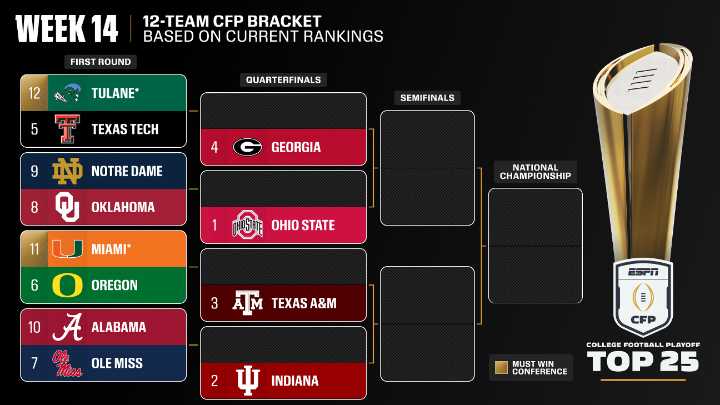 WEEK 14

12-TEAM CFP BRACKET
BASED ON CURRENT RANKINGS

FIRST ROUND

12 TULANE*
5 TEXAS TECH

9 NOTRE DAME
8 OKLAHOMA

11 MIAMI*
6 OREGON

10 ALABAMA
7 OLE MISS

QUARTERFINALS

4 GEORGIA

1 OHIO STATE

3 TEXAS A&M

2 INDIANA

SEMIFINALS

NATIONAL CHAMPIONSHIP

MUST WIN CONFERENCE

ESPN
CFP
COLLEGE FOOTBALL PLAYOFF
TOP 25